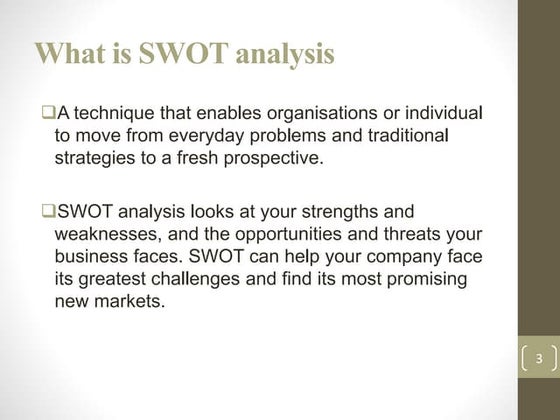 What is SWOT analysis

❑A technique that enables organisations or individual to move from everyday problems and traditional strategies to a fresh prospective.

❑SWOT analysis looks at your strengths and weaknesses, and the opportunities and threats your business faces. SWOT can help your company face its greatest challenges and find its most promising new markets.

3